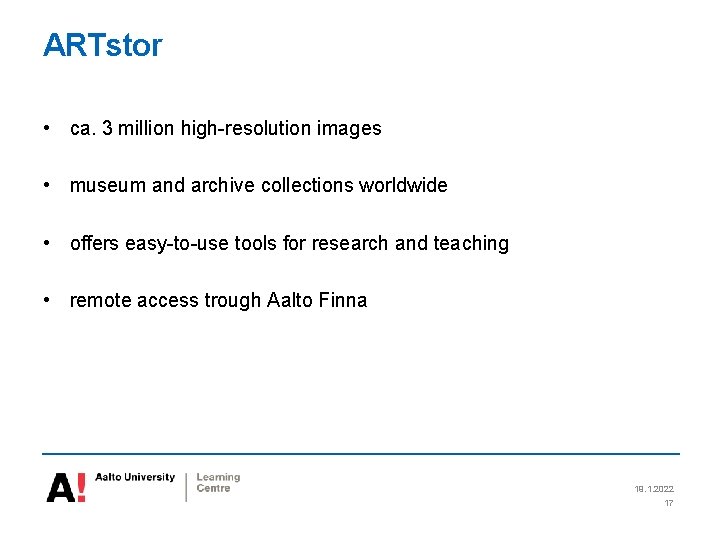 ARTstor

• ca. 3 million high-resolution images

• museum and archive collections worldwide

• offers easy-to-use tools for research and teaching

• remote access trough Aalto Finna

A! Aalto University | Learning Centre

18.1.2022
17